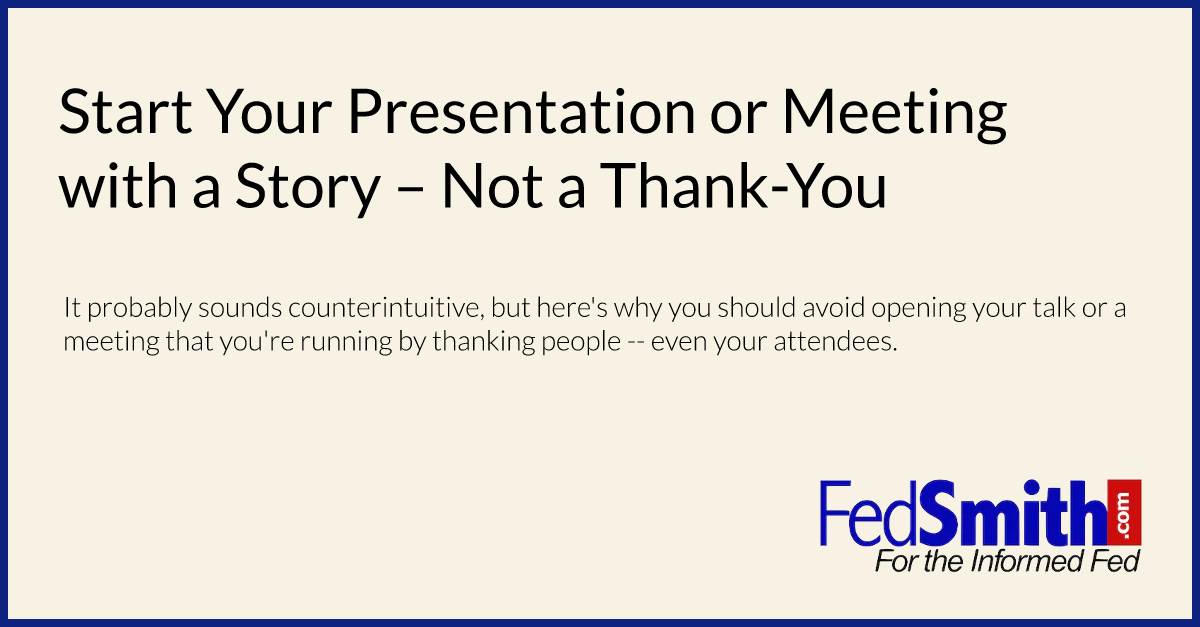 Start Your Presentation or Meeting with a Story – Not a Thank-You

It probably sounds counterintuitive, but here's why you should avoid opening your talk or a meeting that you're running by thanking people -- even your attendees.

FedSmith.com
For the Informed Fed